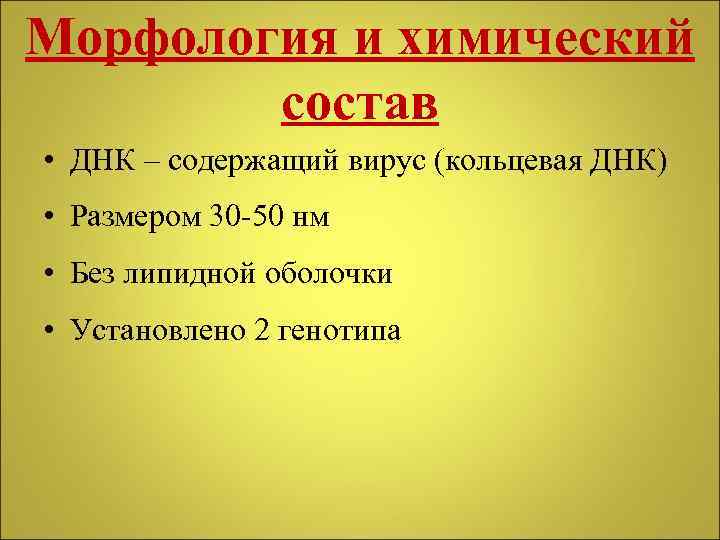 Морфология и химический состав

• ДНК – содержащий вирус (кольцевая ДНК)
• Размером 30-50 нм
• Без липидной оболочки
• Установлено 2 генотипа